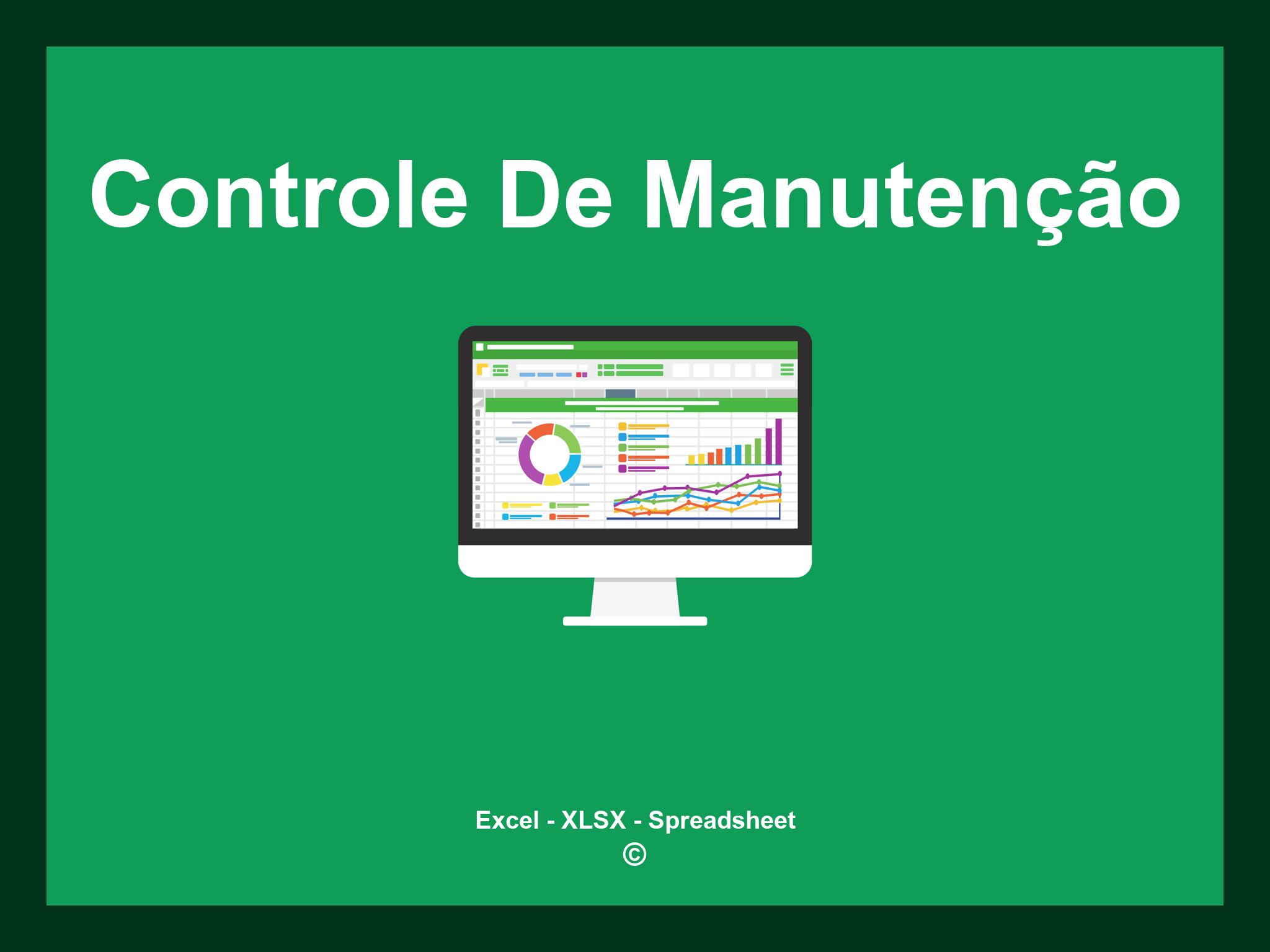 Controle De Manutenção

Excel - XLSX - Spreadsheet
©